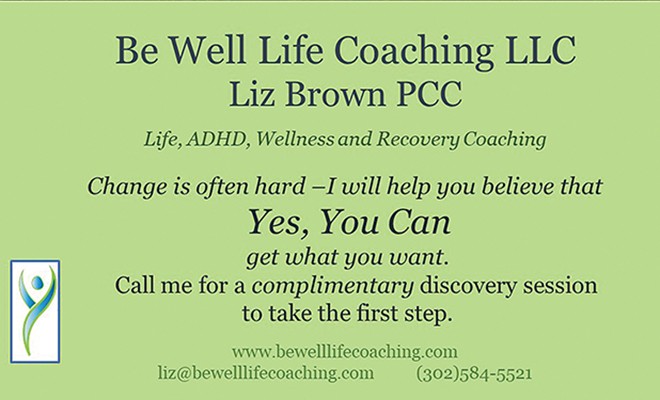 Be Well Life Coaching LLC
Liz Brown PCC

Life, ADHD, Wellness and Recovery Coaching

Change is often hard –I will help you believe that
Yes, You Can
get what you want.
Call me for a complimentary discovery session to take the first step.

www.bewelllifecoaching.com
liz@bewelllifecoaching.com (302)584-5521